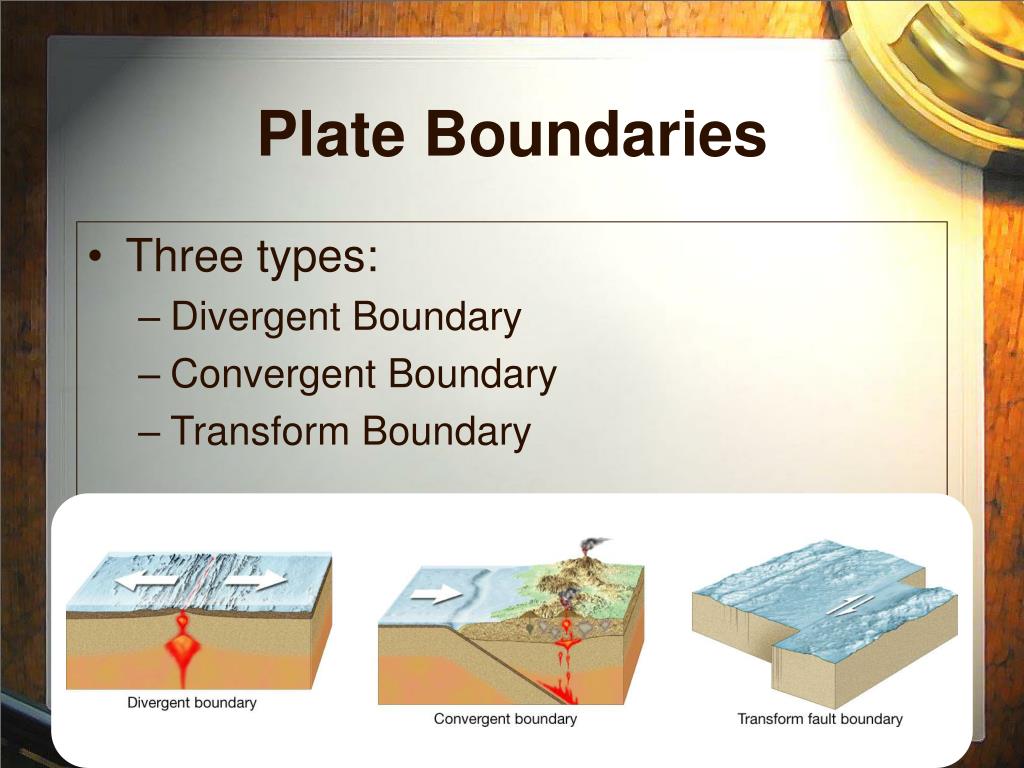 Plate Boundaries

• Three types:
– Divergent Boundary
– Convergent Boundary
– Transform Boundary

Divergent boundary

Convergent boundary

Transform fault boundary